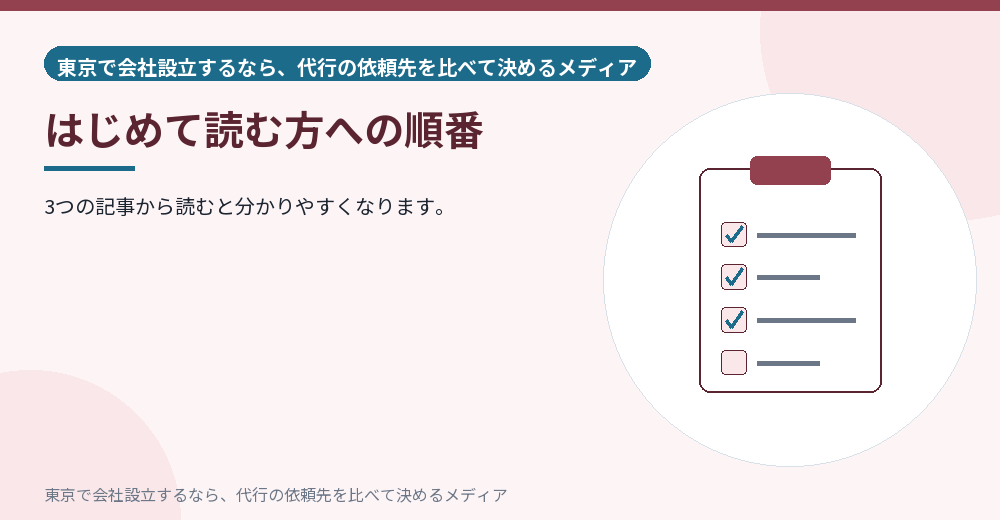 東京で会社設立するなら、代行の依頼先を比べて決めるメディア

はじめて読む方への順番

3つの記事から読むと分かりやすくなります。

東京で会社設立するなら、代行の依頼先を比べて決めるメディア